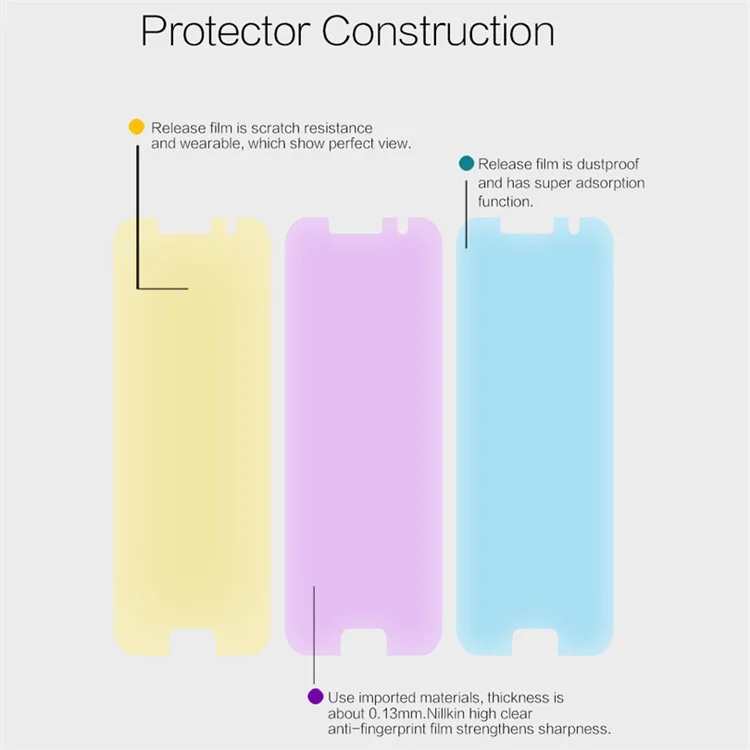 Protector Construction

Release film is scratch resistance and wearable, which show perfect view.

Release film is dustproof and has super adsorption function.

Use imported materials, thickness is about 0.13mm.Nillkin high clear anti-fingerprint film strengthens sharpness.